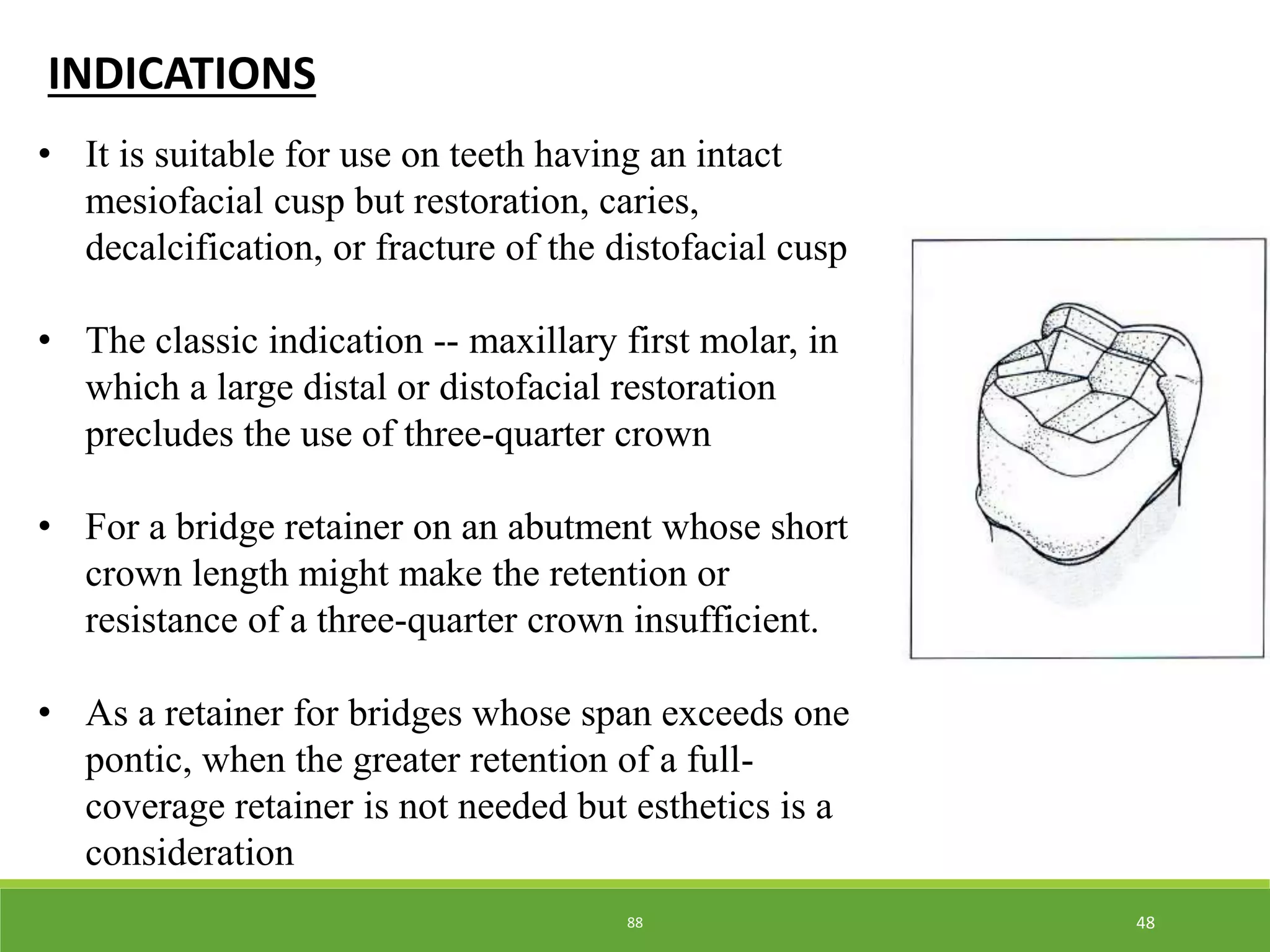 INDICATIONS

• It is suitable for use on teeth having an intact mesiofacial cusp but restoration, caries, decalcification, or fracture of the distofacial cusp

• The classic indication -- maxillary first molar, in which a large distal or distofacial restoration precludes the use of three-quarter crown

• For a bridge retainer on an abutment whose short crown length might make the retention or resistance of a three-quarter crown insufficient.

• As a retainer for bridges whose span exceeds one pontic, when the greater retention of a full-coverage retainer is not needed but esthetics is a consideration

88

48